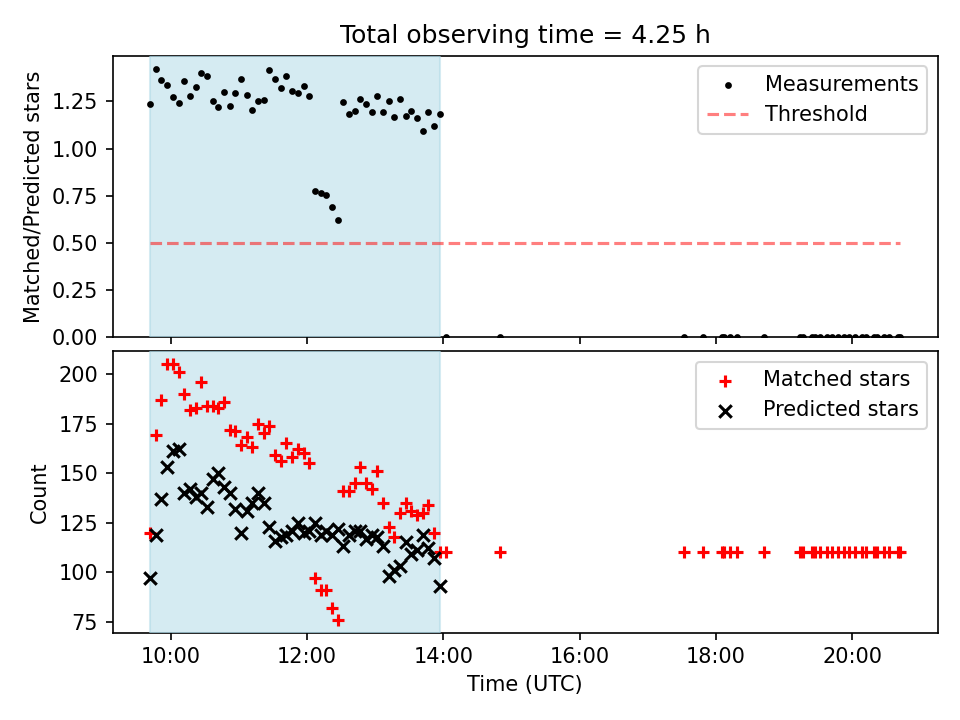 Total observing time = 4.25 h

Matched/Predicted stars

1.25
1.00
0.75
0.50
0.25
0.00

Measurements
Threshold

Count

200
175
150
125
100
75

Matched stars
Predicted stars

10:00
12:00
14:00
16:00
18:00
20:00

Time (UTC)